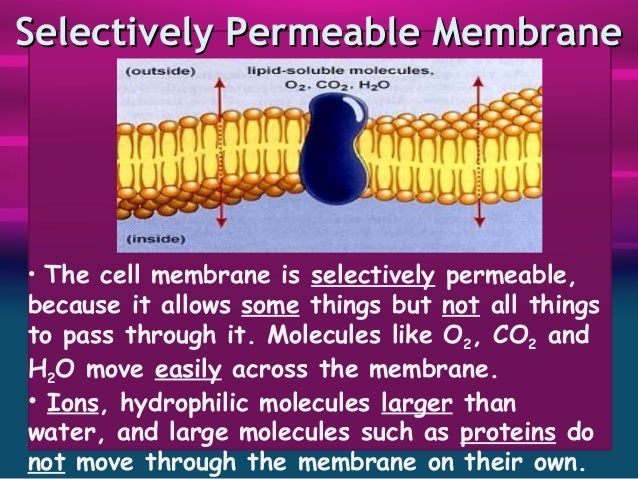 Selectively Permeable Membrane

(outside)

lipid-soluble molecules, $O_2$, $CO_2$, $H_2O$

(inside)

• The cell membrane is selectively permeable, because it allows some things but not all things to pass through it. Molecules like $O_2$, $CO_2$ and $H_2O$ move easily across the membrane.

• Ions, hydrophilic molecules larger than water, and large molecules such as proteins do not move through the membrane on their own.